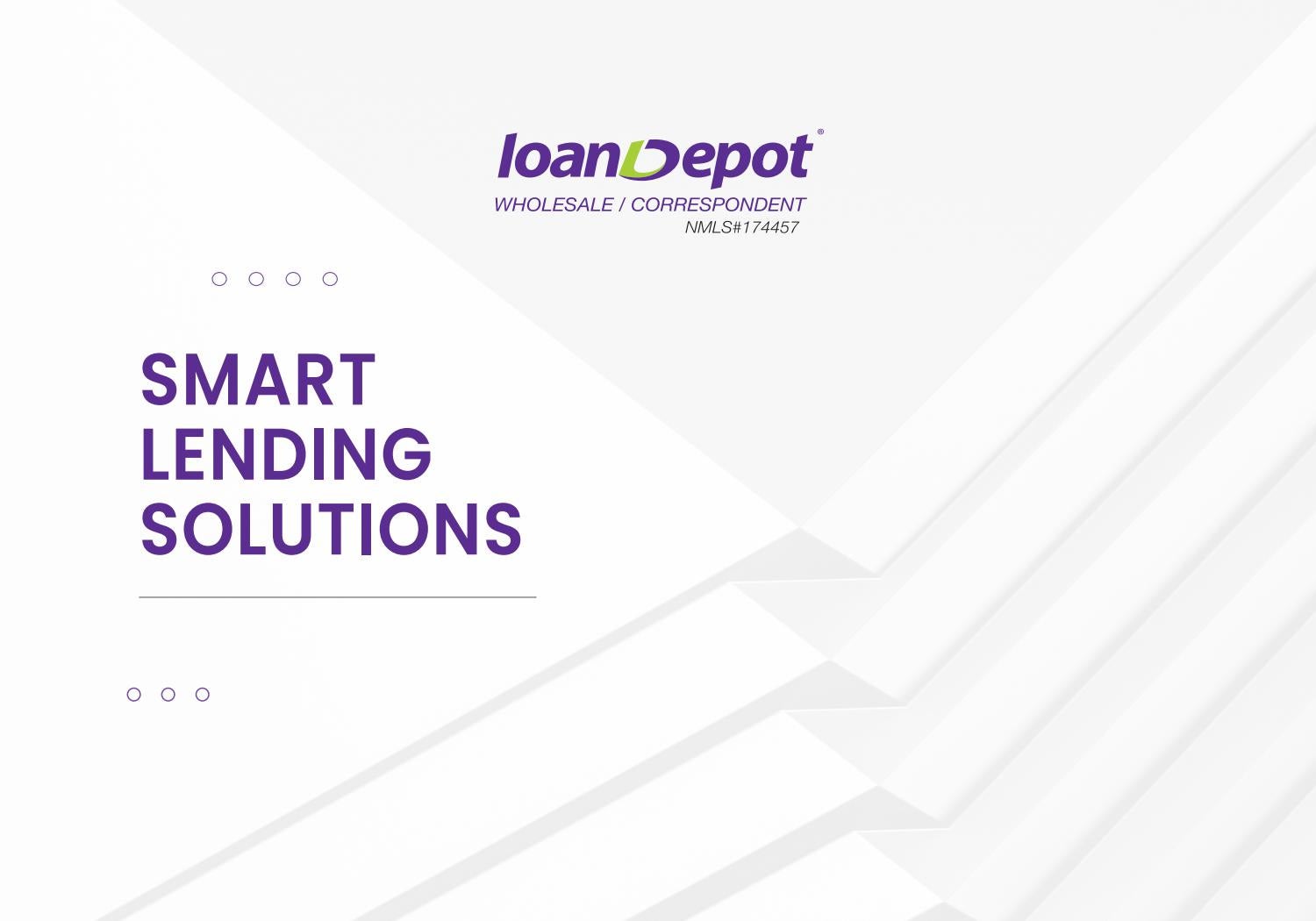 loanDepot®
WHOLESALE / CORRESPONDENT
NMLS#174457

SMART
LENDING
SOLUTIONS